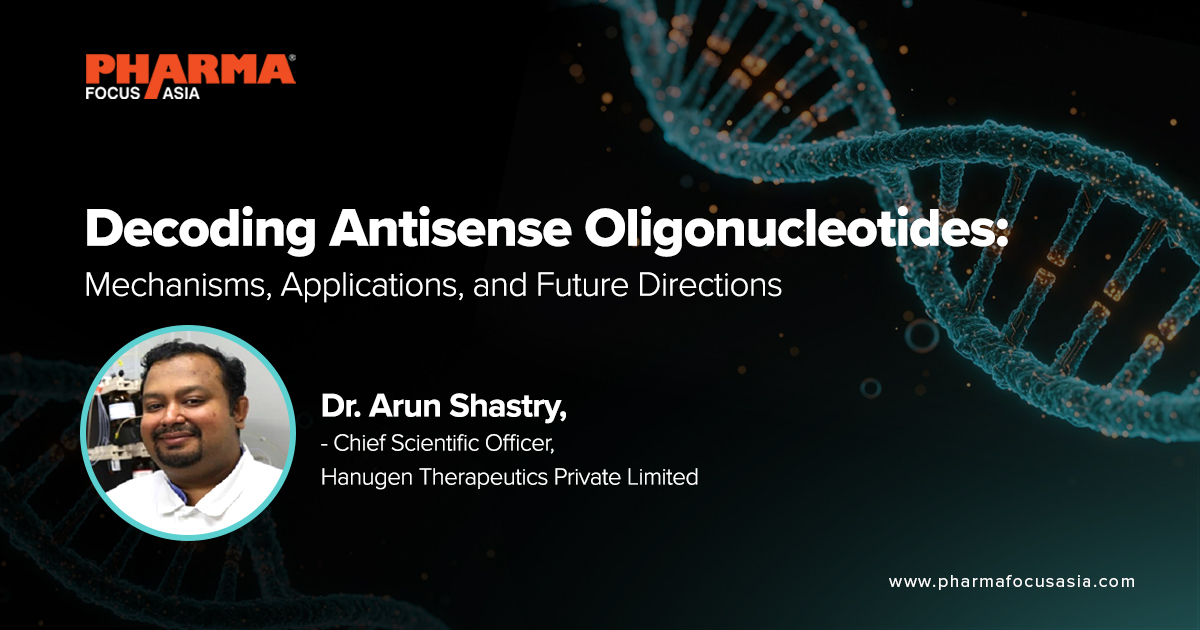 PHARMA®
FOCUS ASIA

Decoding Antisense Oligonucleotides:
Mechanisms, Applications, and Future Directions

Dr. Arun Shastry,
- Chief Scientific Officer,
Hanugen Therapeutics Private Limited

www.pharmafocusasia.com